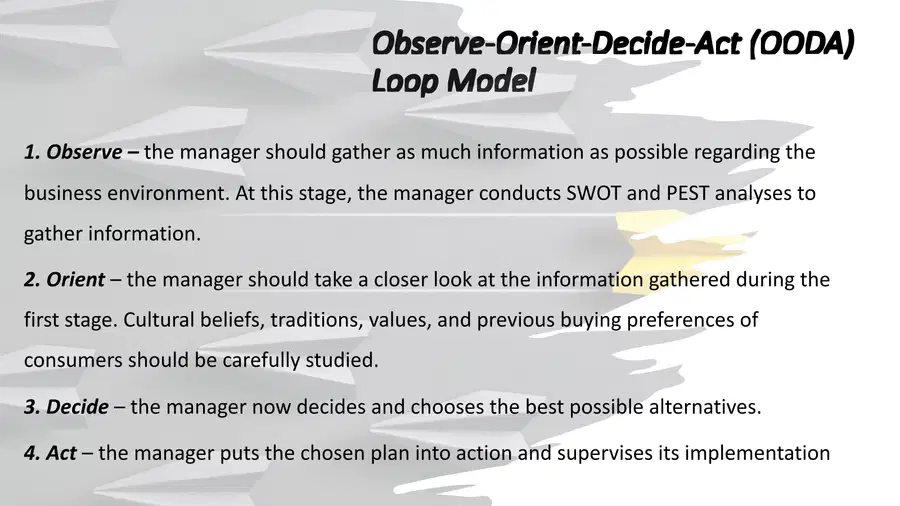 Observe-Orient-Decide-Act (OODA) Loop Model

1. Observe – the manager should gather as much information as possible regarding the business environment. At this stage, the manager conducts SWOT and PEST analyses to gather information.

2. Orient – the manager should take a closer look at the information gathered during the first stage. Cultural beliefs, traditions, values, and previous buying preferences of consumers should be carefully studied.

3. Decide – the manager now decides and chooses the best possible alternatives.

4. Act – the manager puts the chosen plan into action and supervises its implementation